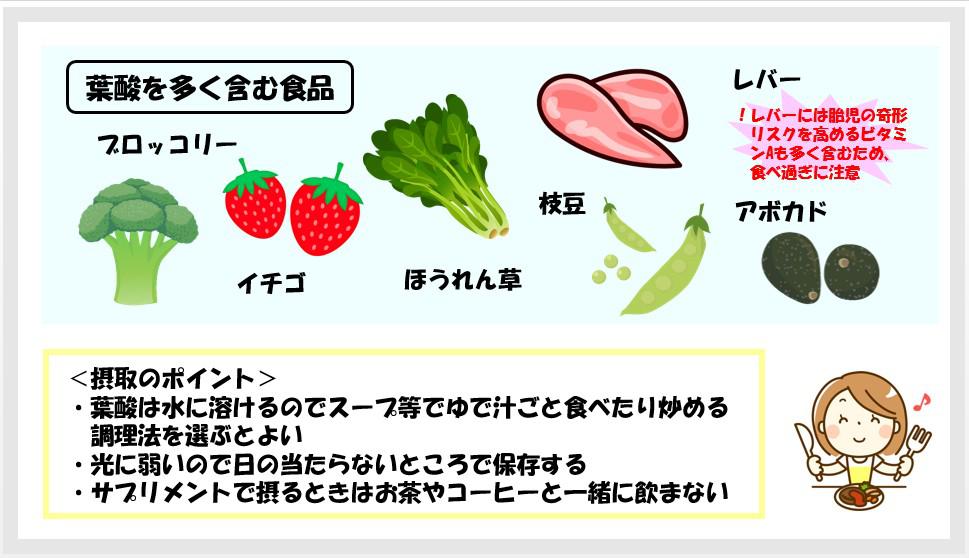 葉酸を多く含む食品

ブロッコリー

イチゴ

ほうれん草

枝豆

レバー

！レバーには胎児の奇形リスクを高めるビタミンAも多く含むため、食べ過ぎに注意

アボカド

＜摂取のポイント＞
・葉酸は水に溶けるのでスープ等でゆで汁ごと食べたり炒める調理法を選ぶとよい
・光に弱いので日の当たらないところで保存する
・サプリメントで摂るときはお茶やコーヒーと一緒に飲まない